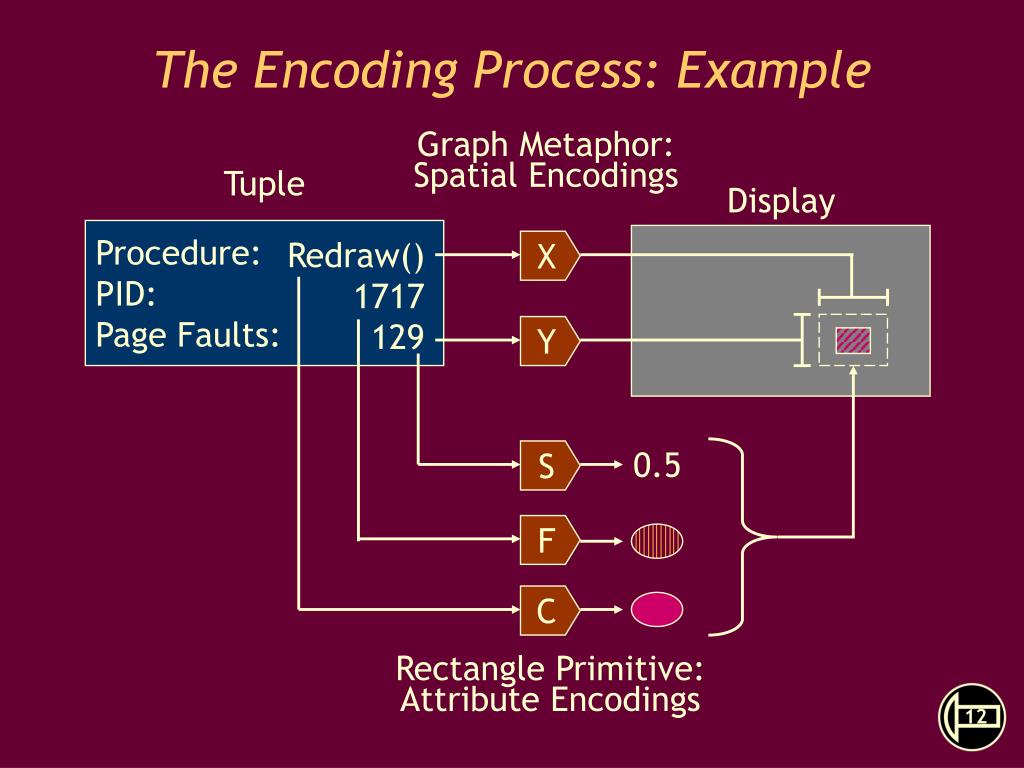 The Encoding Process: Example

Graph Metaphor: Spatial Encodings

Tuple

Display

Procedure: Redraw()
PID: 1717
Page Faults: 129

X

Y

S

0.5

F

C

Rectangle Primitive: Attribute Encodings

12